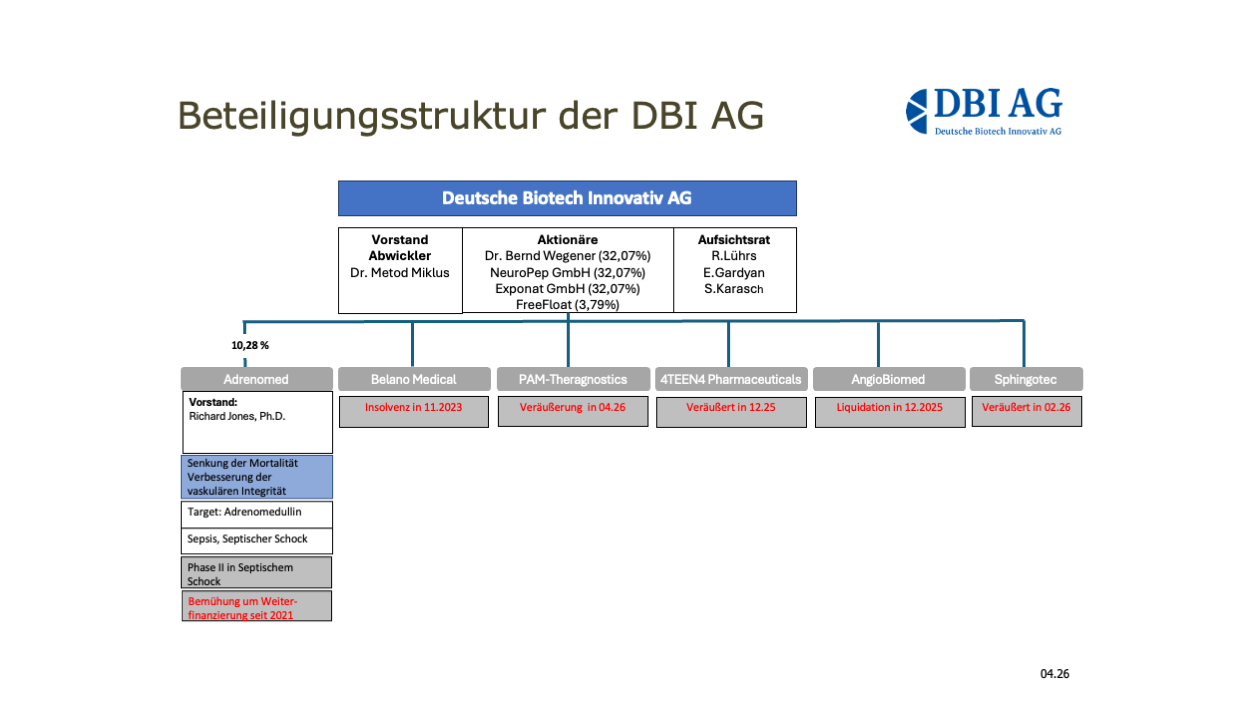 Beteiligungsstruktur der DBI AG

DBI AG
Deutsche Biotech Innovativ AG

Deutsche Biotech Innovativ AG

Vorstand
Abwickler
Dr. Metod Miklus

Aktionäre
Dr. Bernd Wegener (32,07%)
NeuroPep GmbH (32,07%)
Exponat GmbH (32,07%)
FreeFloat (3,79%)

Aufsichtsrat
R.Lührs
E.Gardyan
S.Karasch

10,28 %

Adrenomed

Vorstand:
Richard Jones, Ph.D.

Senkung der Mortalität
Verbesserung der vaskulären Integrität

Target: Adrenomedullin

Sepsis, Septischer Schock

Phase II in Septischem Schock

Bemühung um Weiterfinanzierung seit 2021

Belano Medical

Insolvenz in 11.2023

PAM-Theragnostics

Veräußerung in 04.26

4TEEN4 Pharmaceuticals

Veräußert in 12.25

AngioBiomed

Liquidation in 12.2025

Sphingotec

Veräußert in 02.26

04.26